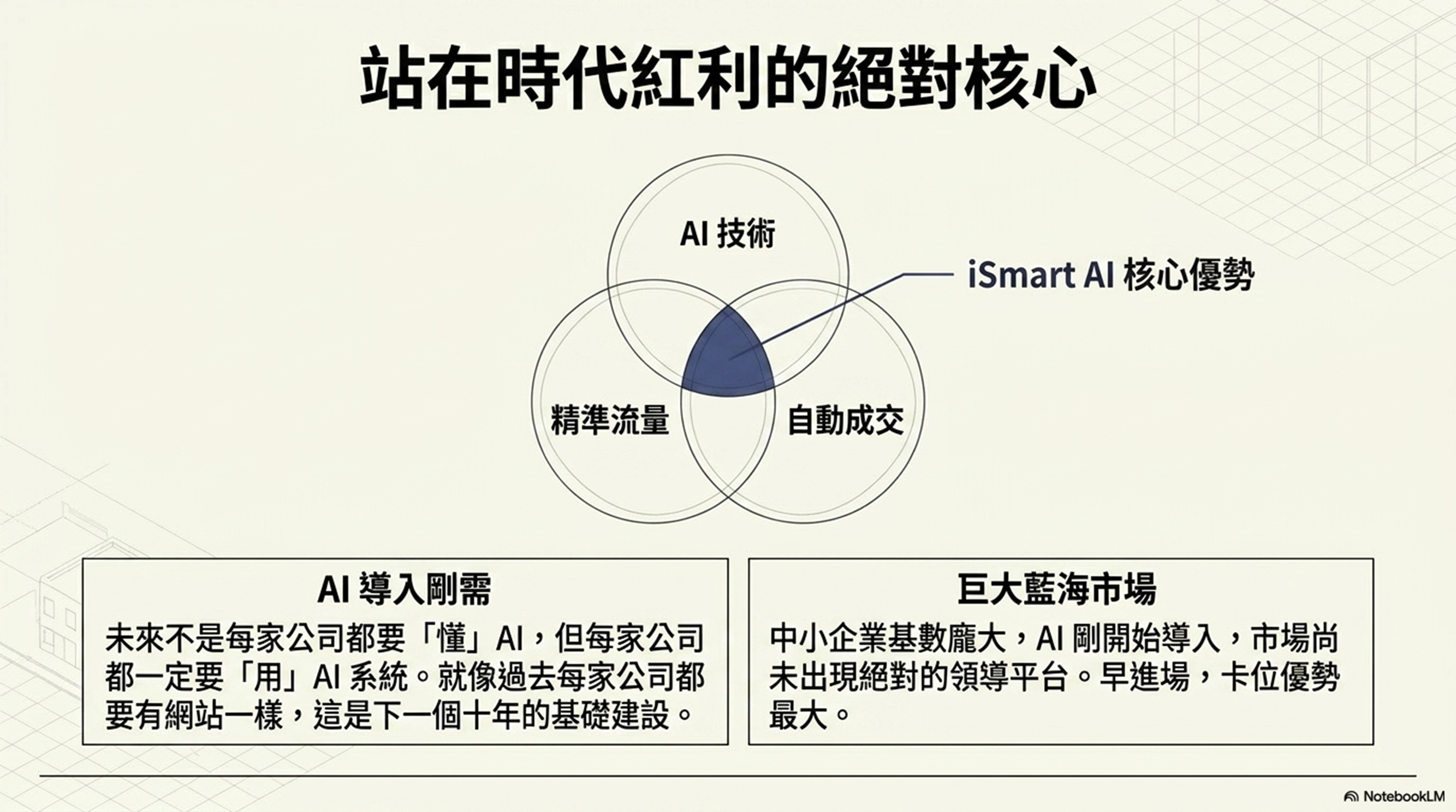 站在時代紅利的絕對核心

AI 技術

iSmart AI 核心優勢

精準流量

自動成交

AI 導入剛需

未來不是每家公司都要「懂」AI，但每家公司都一定要「用」AI 系統。就像過去每家公司都要有網站一樣，這是下一個十年的基礎建設。

巨大藍海市場

中小企業基數龐大，AI 剛開始導入，市場尚未出現絕對的領導平台。早進場，卡位優勢最大。

NotebookLM